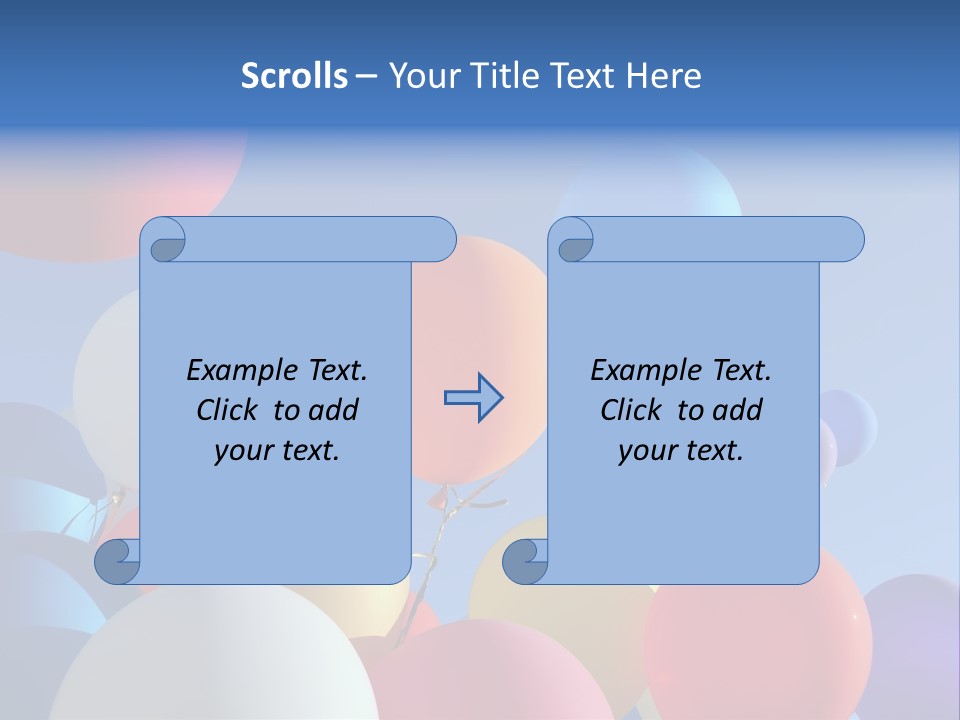 Scrolls – Your Title Text Here

Example Text. Click to add your text.

Example Text. Click to add your text.